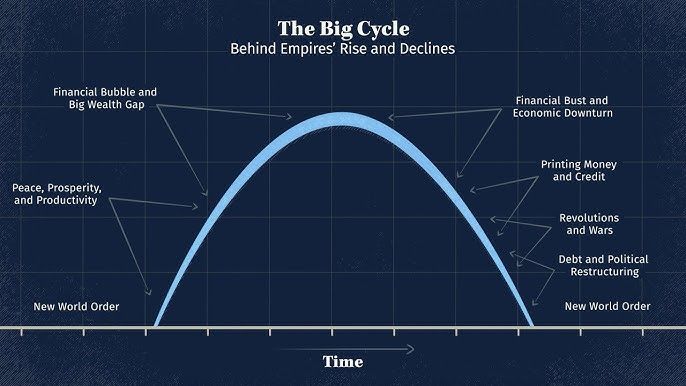 The Big Cycle
Behind Empires' Rise and Declines

Financial Bubble and Big Wealth Gap

Peace, Prosperity, and Productivity

New World Order

Financial Bust and Economic Downturn

Printing Money and Credit

Revolutions and Wars

Debt and Political Restructuring

New World Order

Time